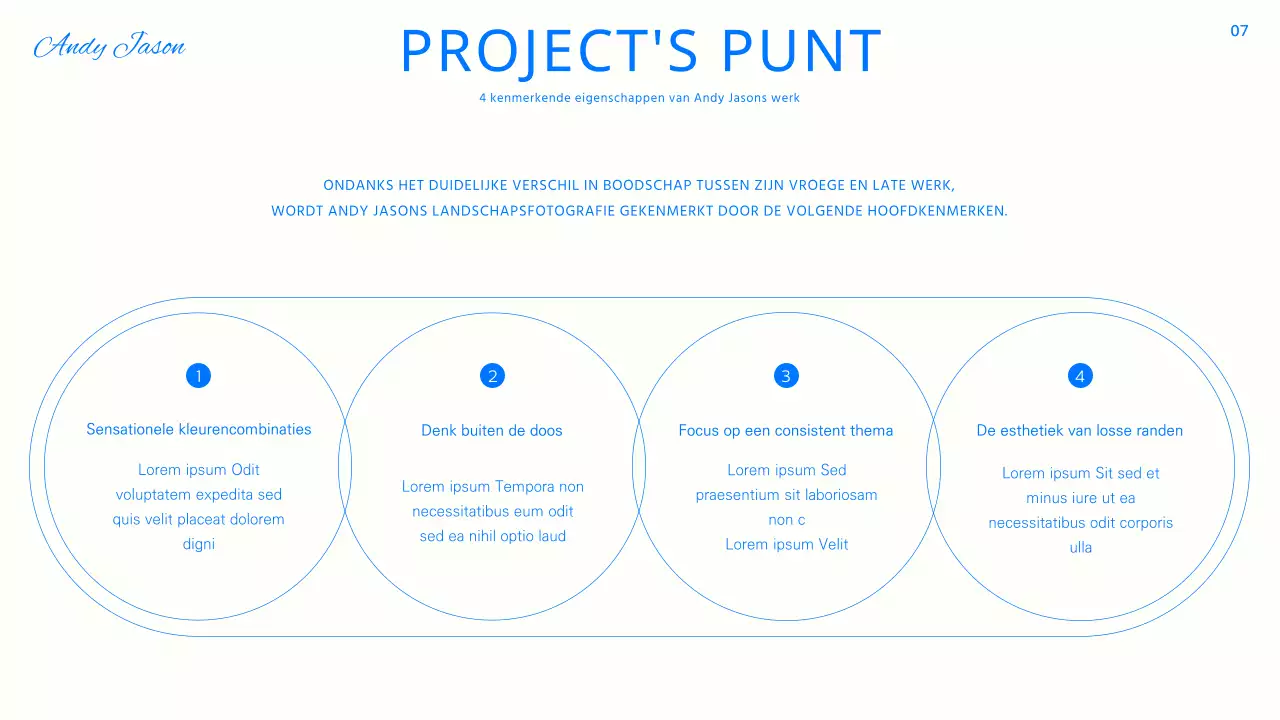 Andy Jason

PROJECT'S PUNT

07

4 kenmerkende eigenschappen van Andy Jasons werk

ONDANKS HET DUIDELIJKE VERSCHIL IN BOODSCHAP TUSSEN ZIJN VROEGE EN LATE WERK, WORDT ANDY JASONS LANDSCHAPSFOTOGRAFIE GEKENMERKT DOOR DE VOLGENDE HOOFDKENMERKEN.

1

Sensationele kleurencombinaties

Lorem ipsum Odit voluptatem expedita sed quis velit placeat dolorem digni

2

Denk buiten de doos

Lorem ipsum Tempora non necessitatibus eum odit sed ea nihil optio laud

3

Focus op een consistent thema

Lorem ipsum Sed praesentium sit laboriosam non c
Lorem ipsum Velit

4

De esthetiek van losse randen

Lorem ipsum Sit sed et minus iure ut ea necessitatibus odit corporis ulla